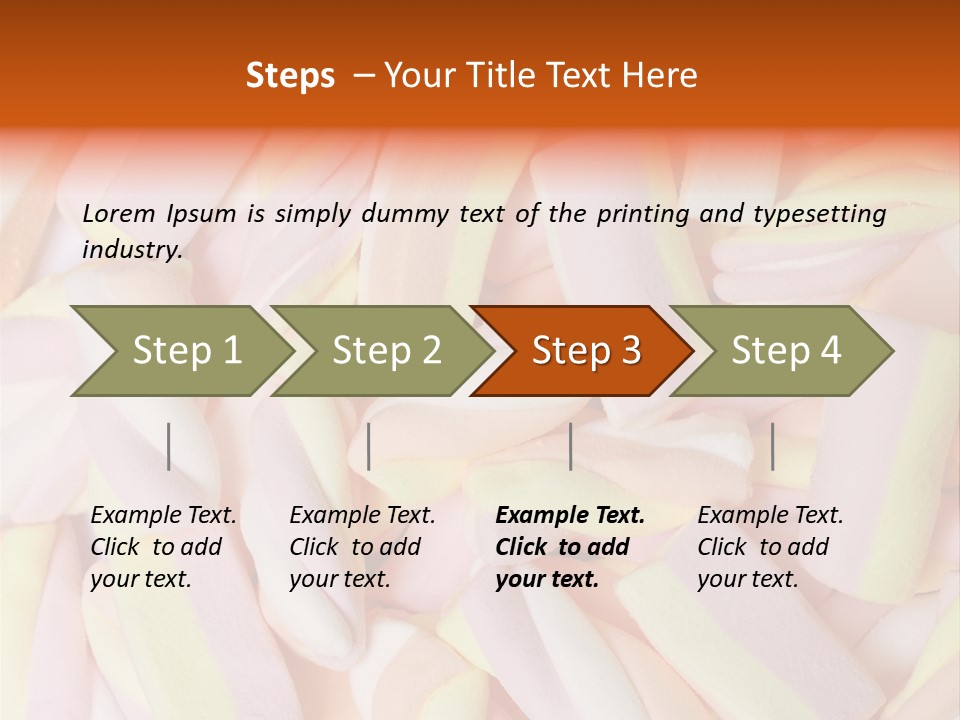 Steps – Your Title Text Here

Lorem Ipsum is simply dummy text of the printing and typesetting industry.

Step 1

Step 2

Step 3

Step 4

Example Text. Click to add your text.

Example Text. Click to add your text.

Example Text. Click to add your text.

Example Text. Click to add your text.